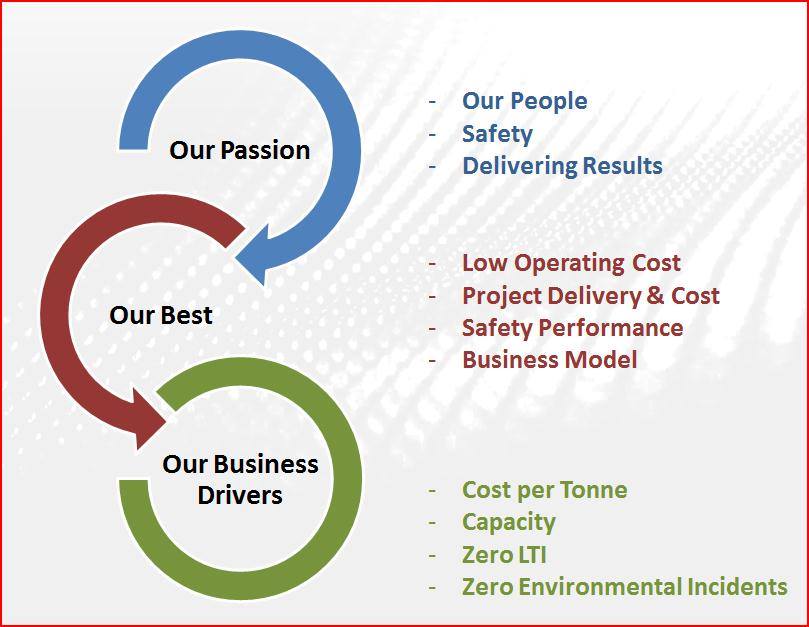 Our Passion

- Our People
- Safety
- Delivering Results

Our Best

- Low Operating Cost
- Project Delivery & Cost
- Safety Performance
- Business Model

Our Business Drivers

- Cost per Tonne
- Capacity
- Zero LTI
- Zero Environmental Incidents